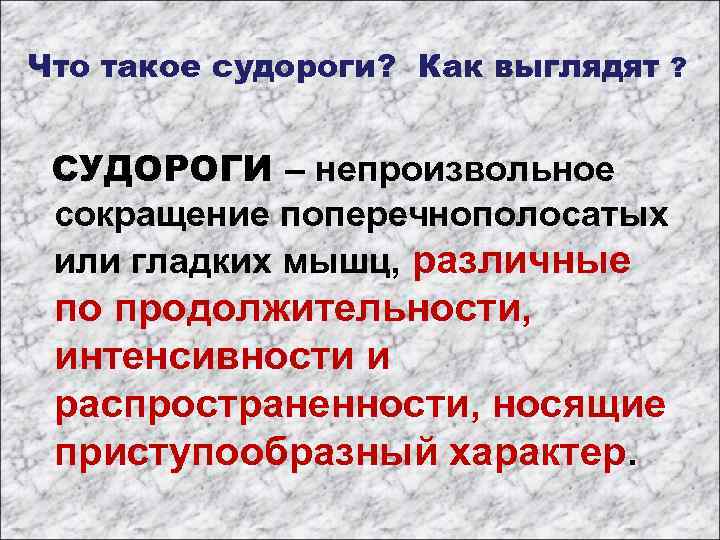 Что такое судороги? Как выглядят ?

СУДОРОГИ – непроизвольное сокращение поперечнополосатых или гладких мышц, различные по продолжительности, интенсивности и распространенности, носящие приступообразный характер.